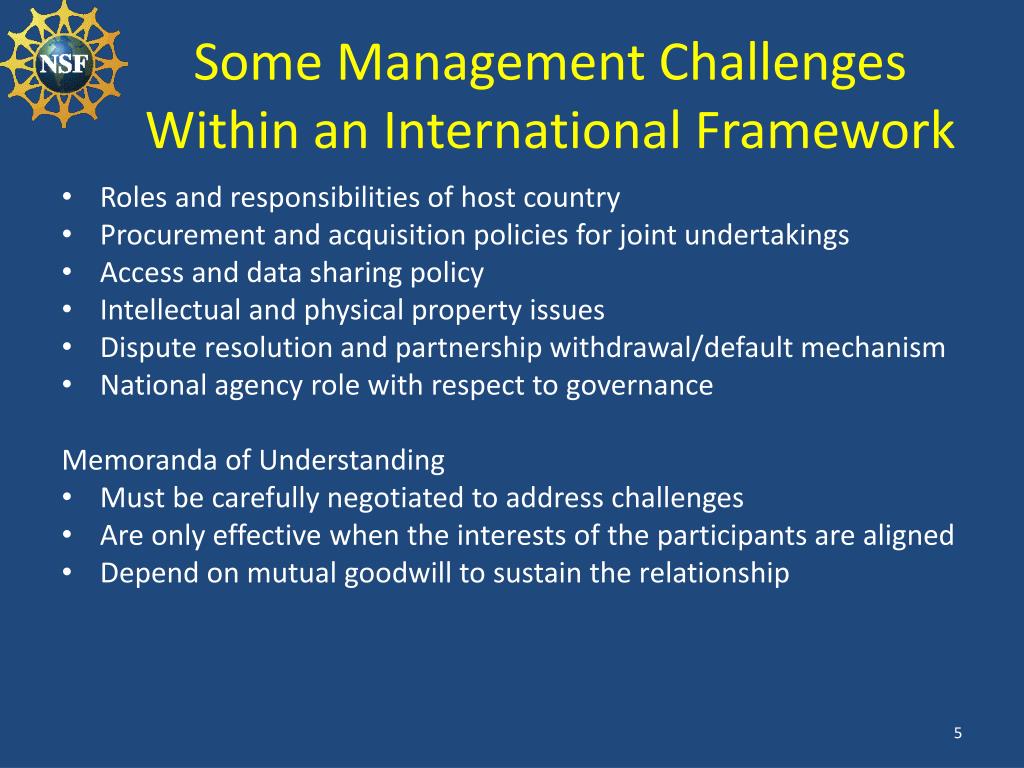 NSF

Some Management Challenges Within an International Framework

• Roles and responsibilities of host country
• Procurement and acquisition policies for joint undertakings
• Access and data sharing policy
• Intellectual and physical property issues
• Dispute resolution and partnership withdrawal/default mechanism
• National agency role with respect to governance

Memoranda of Understanding
• Must be carefully negotiated to address challenges
• Are only effective when the interests of the participants are aligned
• Depend on mutual goodwill to sustain the relationship

5